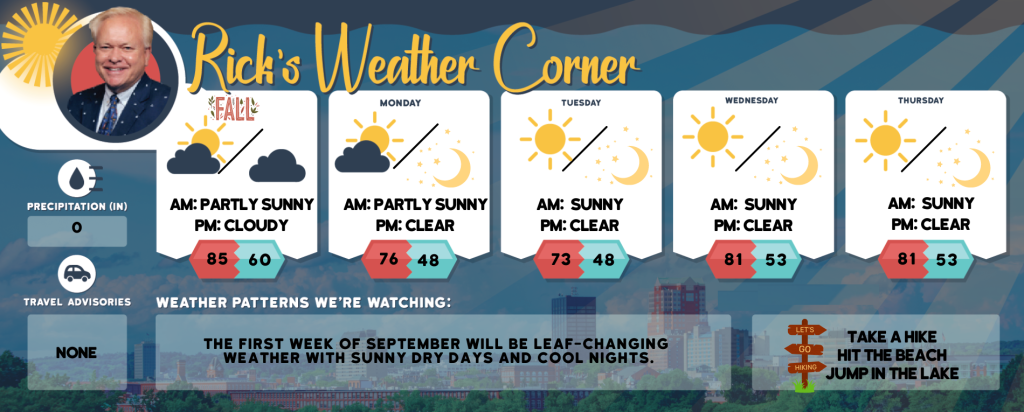 Rick's Weather Corner

FALL

AM: PARTLY SUNNY
PM: CLOUDY
85 60

MONDAY
AM: PARTLY SUNNY
PM: CLEAR
76 48

TUESDAY
AM: SUNNY
PM: CLEAR
73 48

WEDNESDAY
AM: SUNNY
PM: CLEAR
81 53

THURSDAY
AM: SUNNY
PM: CLEAR
81 53

PRECIPITATION (IN)
0

TRAVEL ADVISORIES
NONE

WEATHER PATTERNS WE'RE WATCHING:
THE FIRST WEEK OF SEPTEMBER WILL BE LEAF-CHANGING WEATHER WITH SUNNY DRY DAYS AND COOL NIGHTS.

LET'S
GO
HIKING

TAKE A HIKE
HIT THE BEACH
JUMP IN THE LAKE